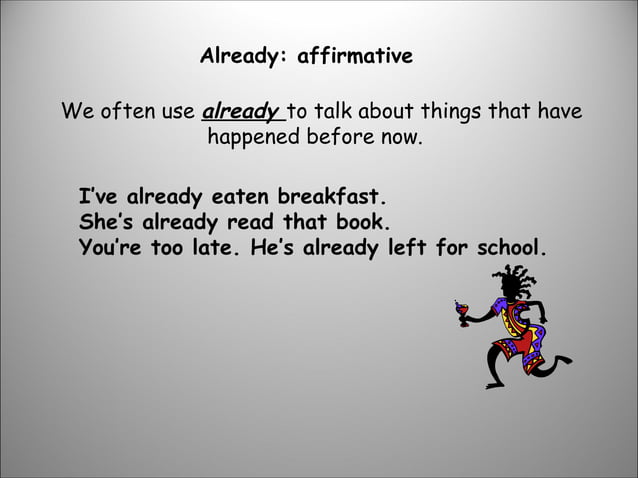 Already: affirmative

We often use already to talk about things that have happened before now.

I've already eaten breakfast.
She's already read that book.
You're too late. He's already left for school.